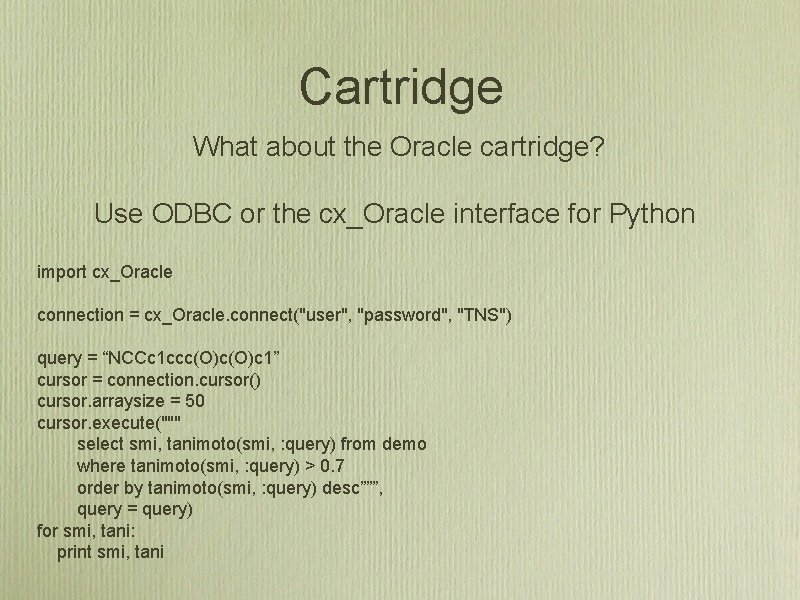 Cartridge

What about the Oracle cartridge?

Use ODBC or the cx_Oracle interface for Python

import cx_Oracle

connection = cx_Oracle.connect("user", "password", "TNS")

query = “NCCc1ccc(O)c(O)c1”
cursor = connection.cursor()
cursor.arraysize = 50
cursor.execute("""
select smi, tanimoto(smi, :query) from demo
where tanimoto(smi, :query) > 0.7
order by tanimoto(smi, :query) desc”””,
query = query)
for smi, tani:
print smi, tani